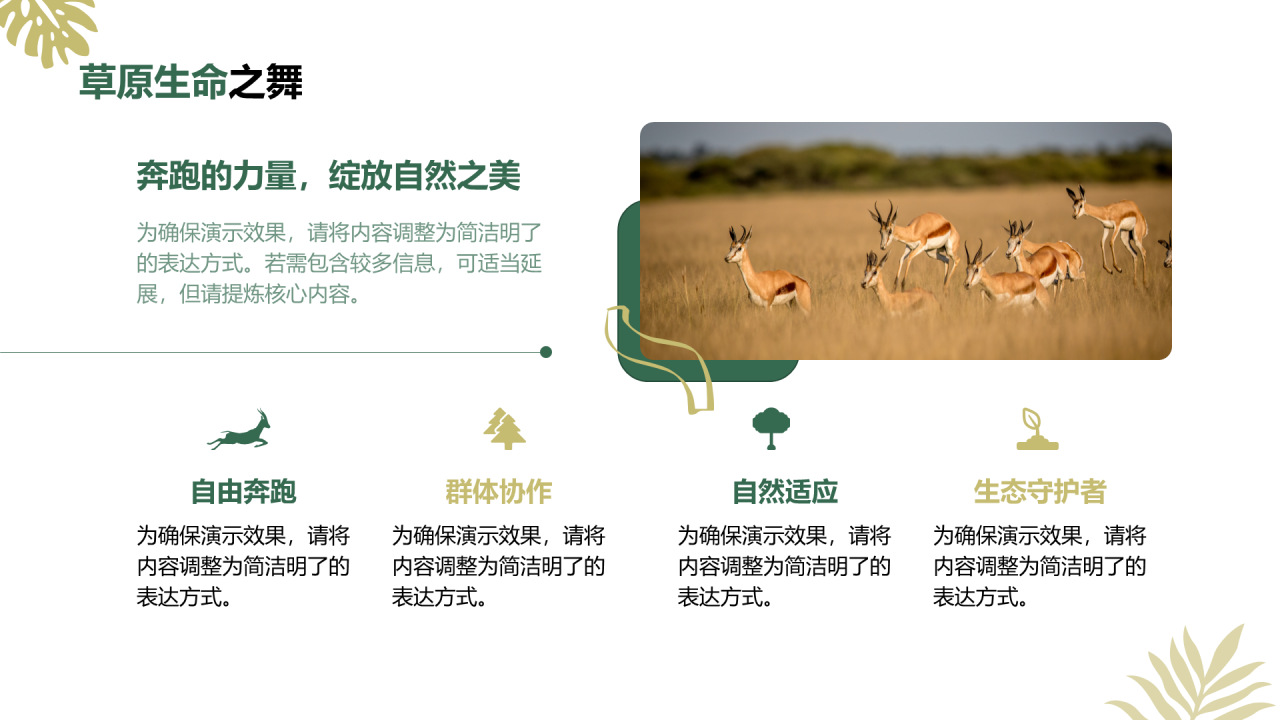 草原生命之舞

奔跑的力量，绽放自然之美

为确保演示效果，请将内容调整为简洁明了的表达方式。若需包含较多信息，可适当延展，但请提炼核心内容。

自由奔跑

为确保演示效果，请将内容调整为简洁明了的表达方式。

群体协作

为确保演示效果，请将内容调整为简洁明了的表达方式。

自然适应

为确保演示效果，请将内容调整为简洁明了的表达方式。

生态守护者

为确保演示效果，请将内容调整为简洁明了的表达方式。